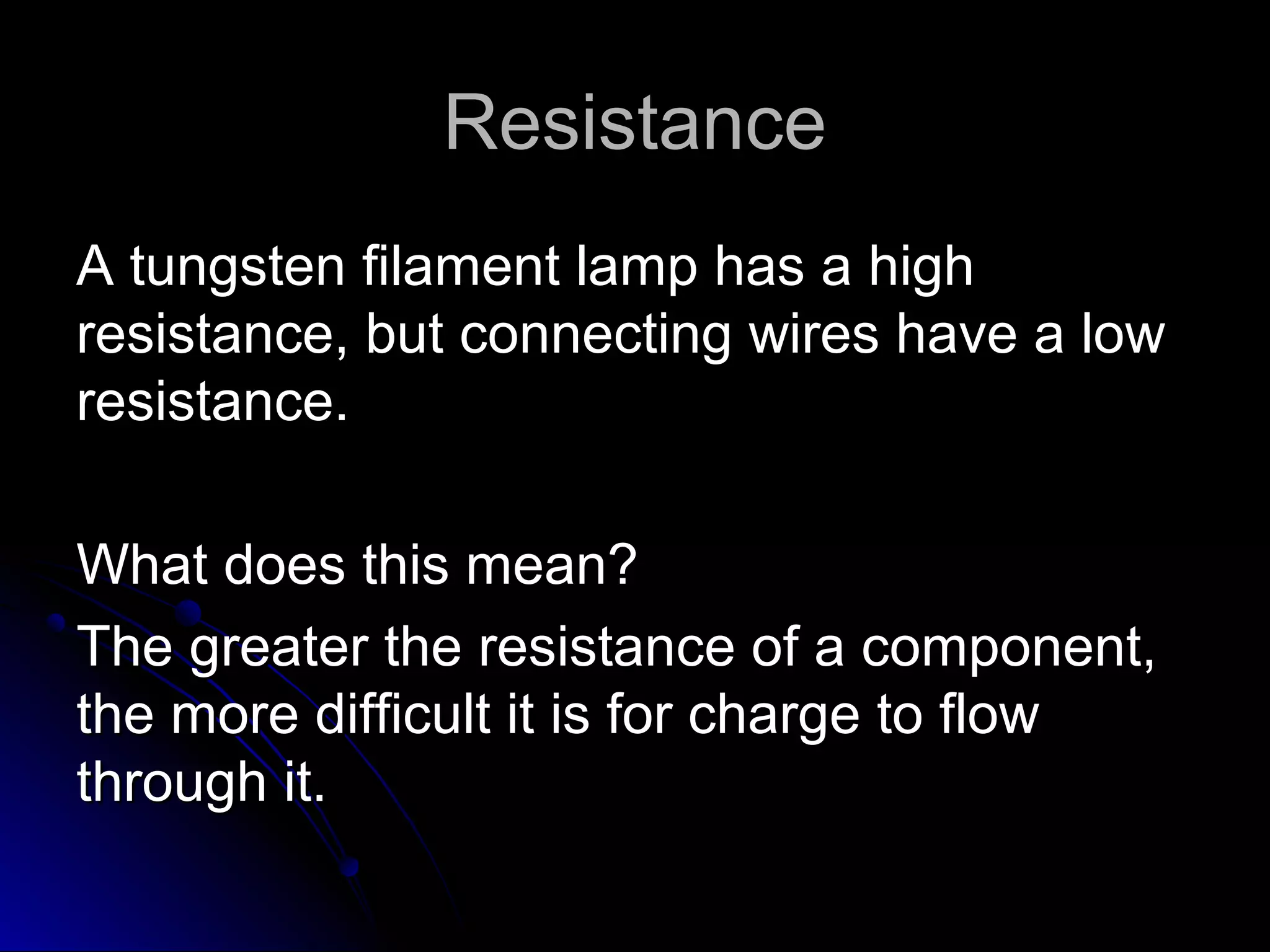 Resistance

A tungsten filament lamp has a high resistance, but connecting wires have a low resistance.

What does this mean?

The greater the resistance of a component, the more difficult it is for charge to flow through it.